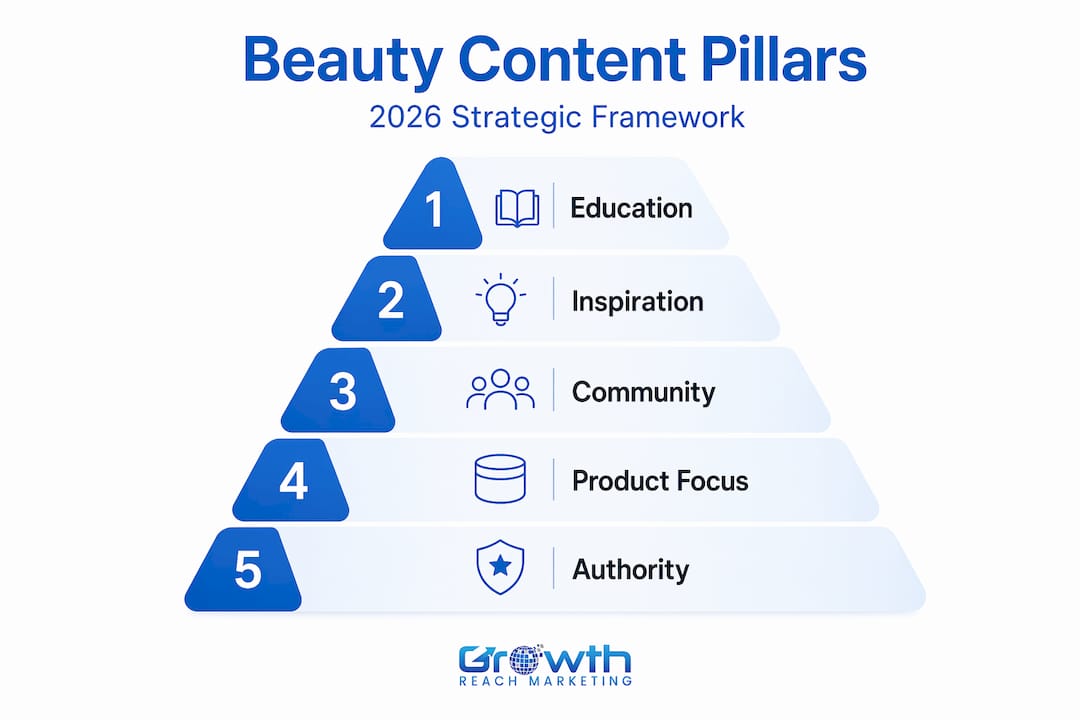 Beauty Content Pillars
2026 Strategic Framework

1 Education

2 Inspiration

3 Community

4 Product Focus

5 Authority

Growth
REACH MARKETING